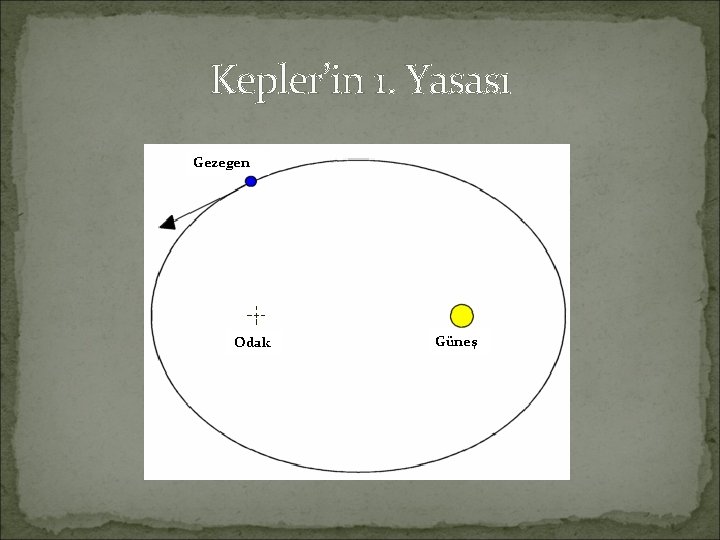 Kepler'in 1. Yasası

Gezegen

Odak

Güneş